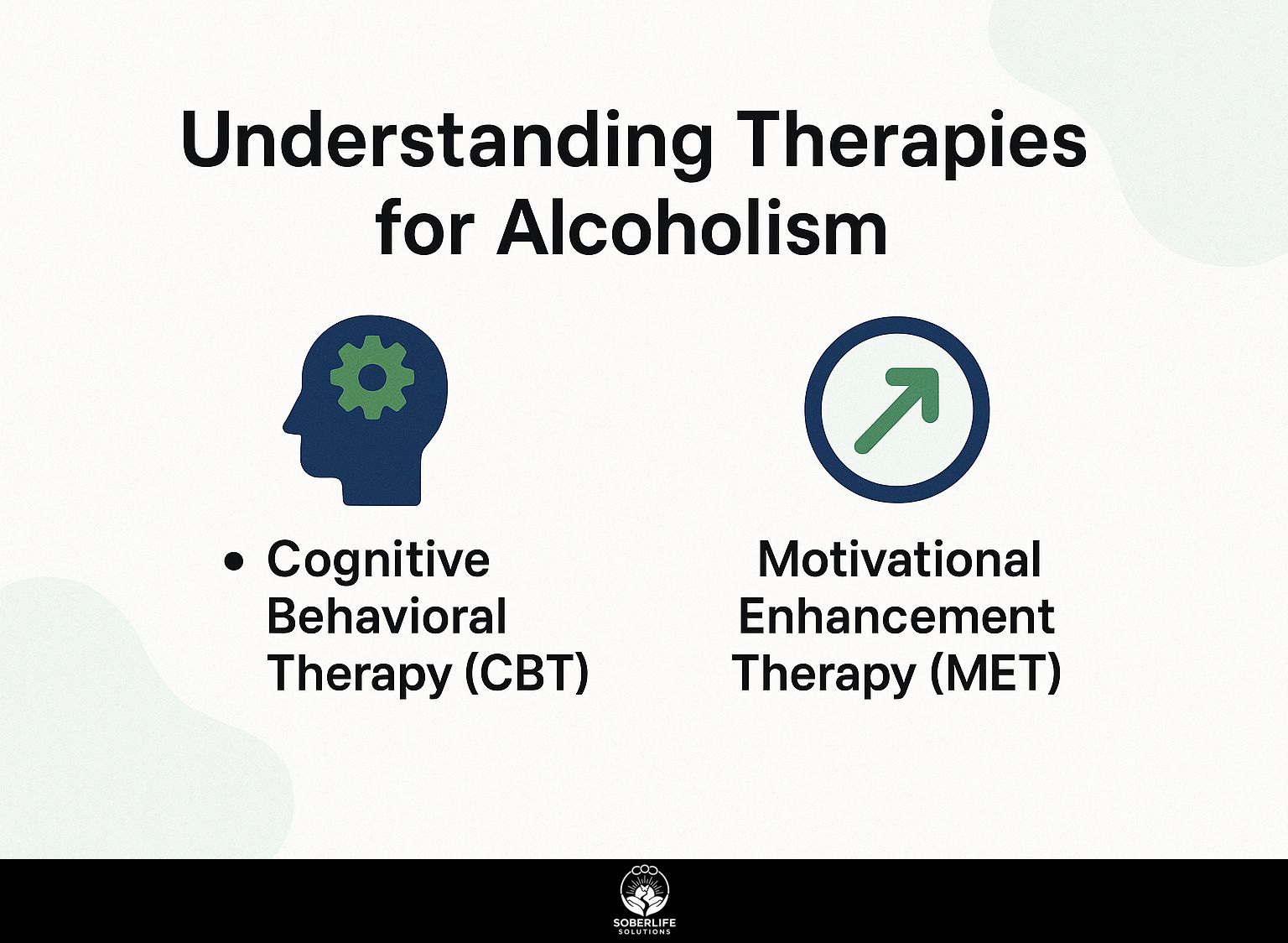 Understanding Therapies for Alcoholism

• Cognitive Behavioral Therapy (CBT)

Motivational Enhancement Therapy (MET)

SOBERLIFE SOLUTIONS